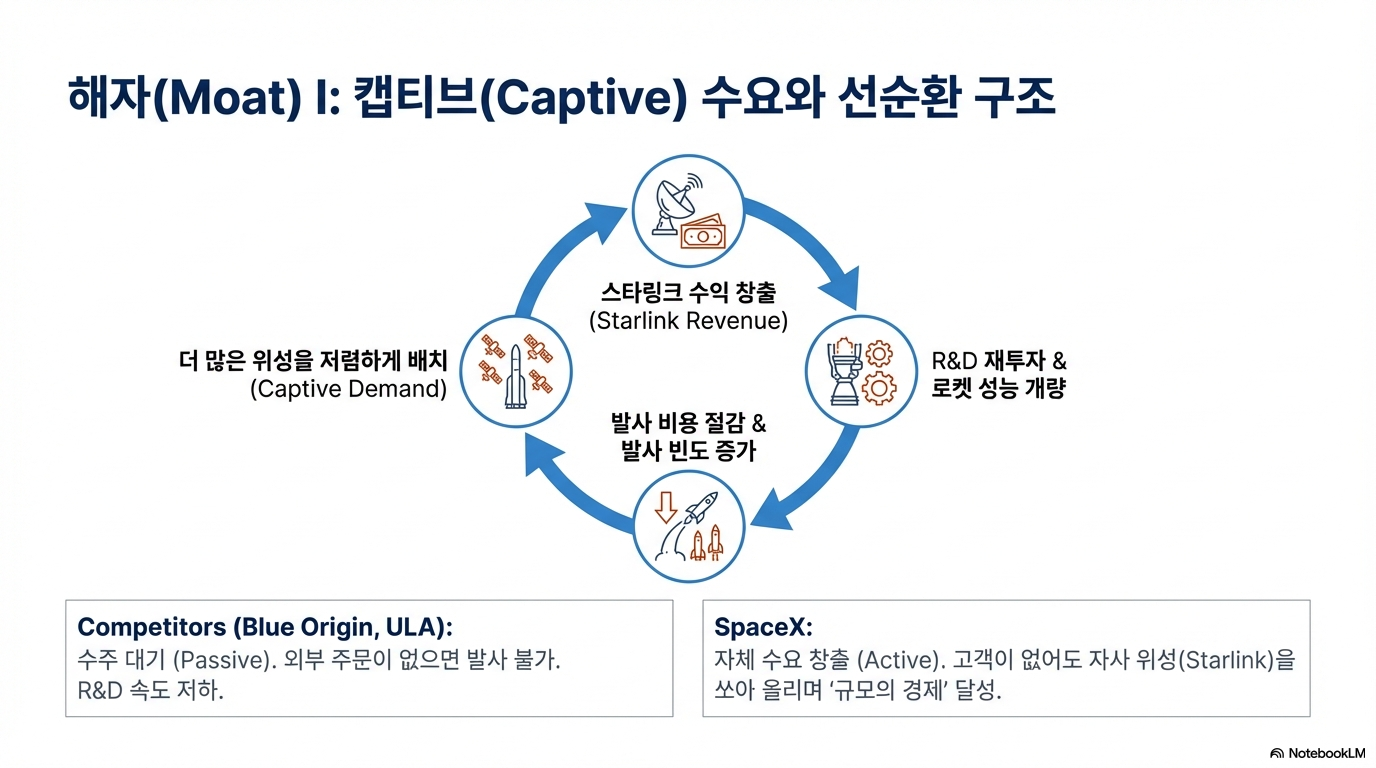 해자(Moat) I: 캡티브(Captive) 수요와 선순환 구조

스타링크 수익 창출
(Starlink Revenue)

R&D 재투자 &
로켓 성능 개량

발사 비용 절감 &
발사 빈도 증가

더 많은 위성을 저렴하게 배치
(Captive Demand)

Competitors (Blue Origin, ULA):
수주 대기 (Passive). 외부 주문이 없으면 발사 불가.
R&D 속도 저하.

SpaceX:
자체 수요 창출 (Active). 고객이 없어도 자사 위성(Starlink)을 쏘아 올리며 '규모의 경제' 달성.

NotebookLM